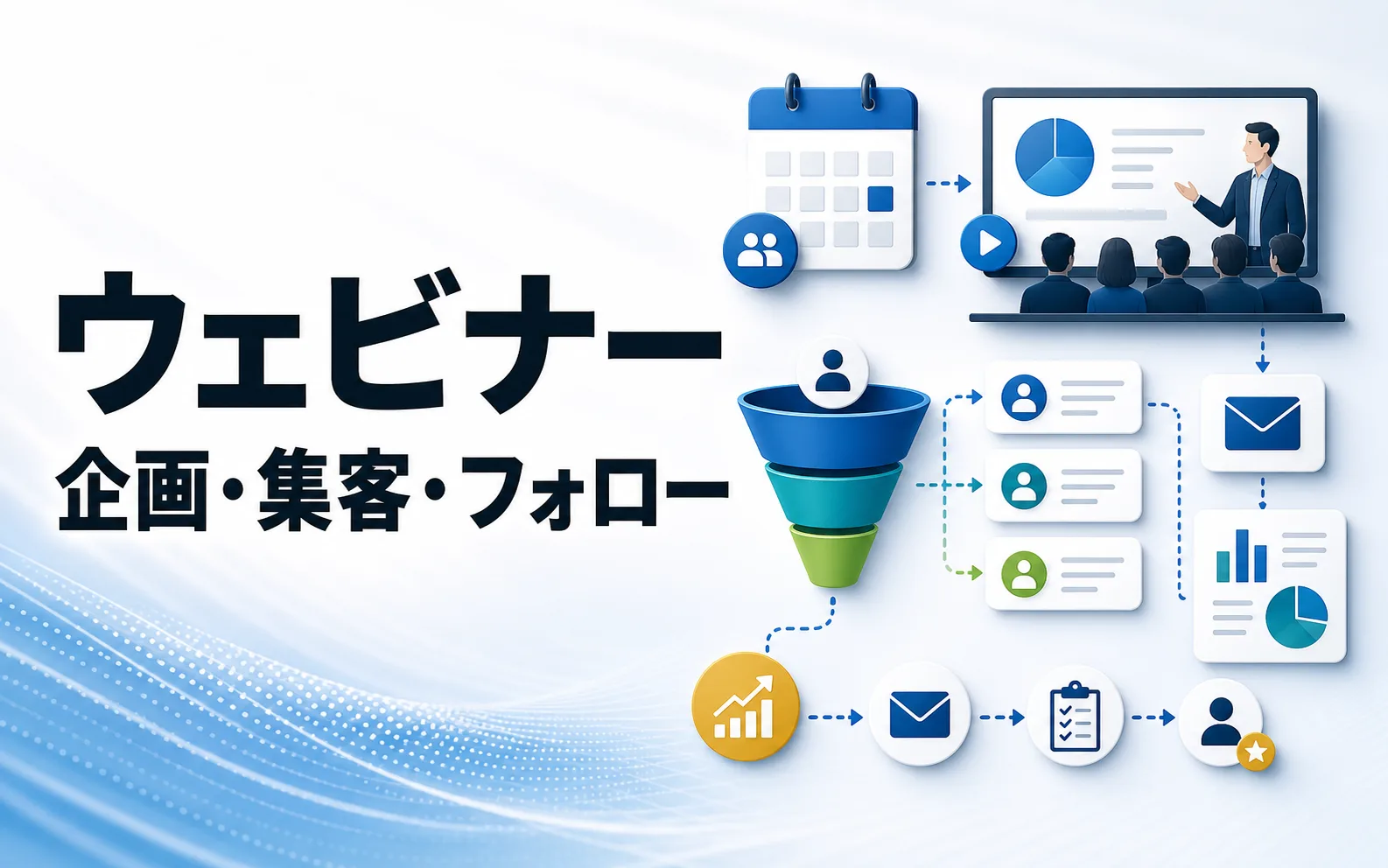 ウェビナー
企画・集客・フォロー